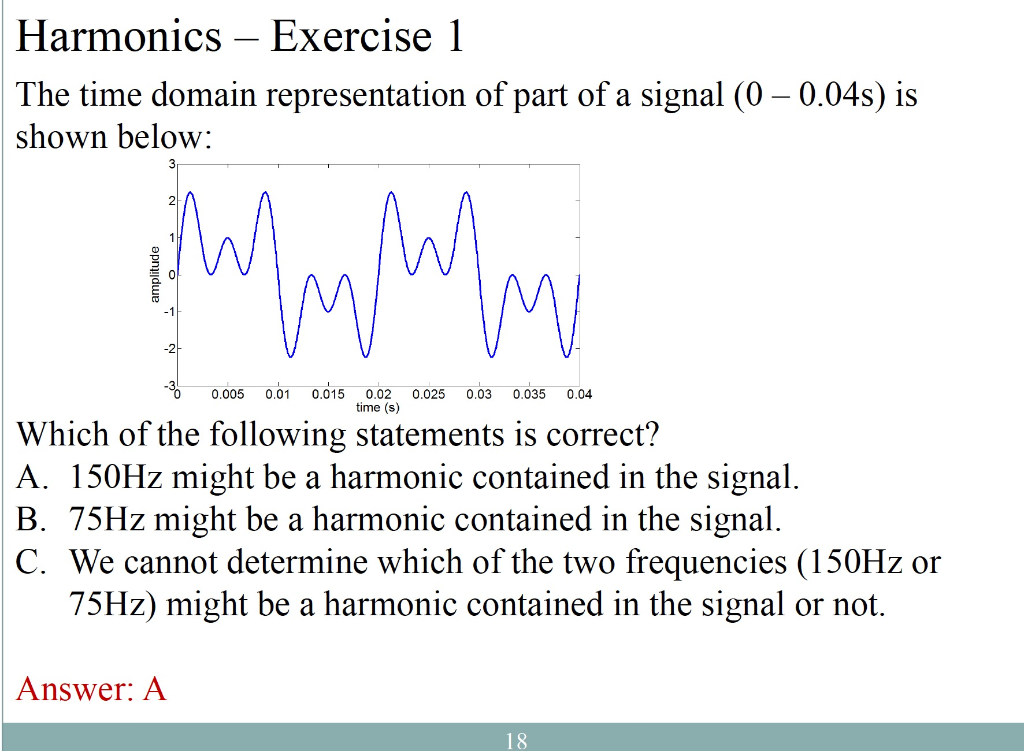 Harmonics – Exercise 1

The time domain representation of part of a signal (0 – 0.04s) is shown below:

3
2
1
0
-1
-2
-3
amplitude
0 0.005 0.01 0.015 0.02 0.025 0.03 0.035 0.04
time (s)

Which of the following statements is correct?
A. 150Hz might be a harmonic contained in the signal.
B. 75Hz might be a harmonic contained in the signal.
C. We cannot determine which of the two frequencies (150Hz or 75Hz) might be a harmonic contained in the signal or not.

Answer: A

18